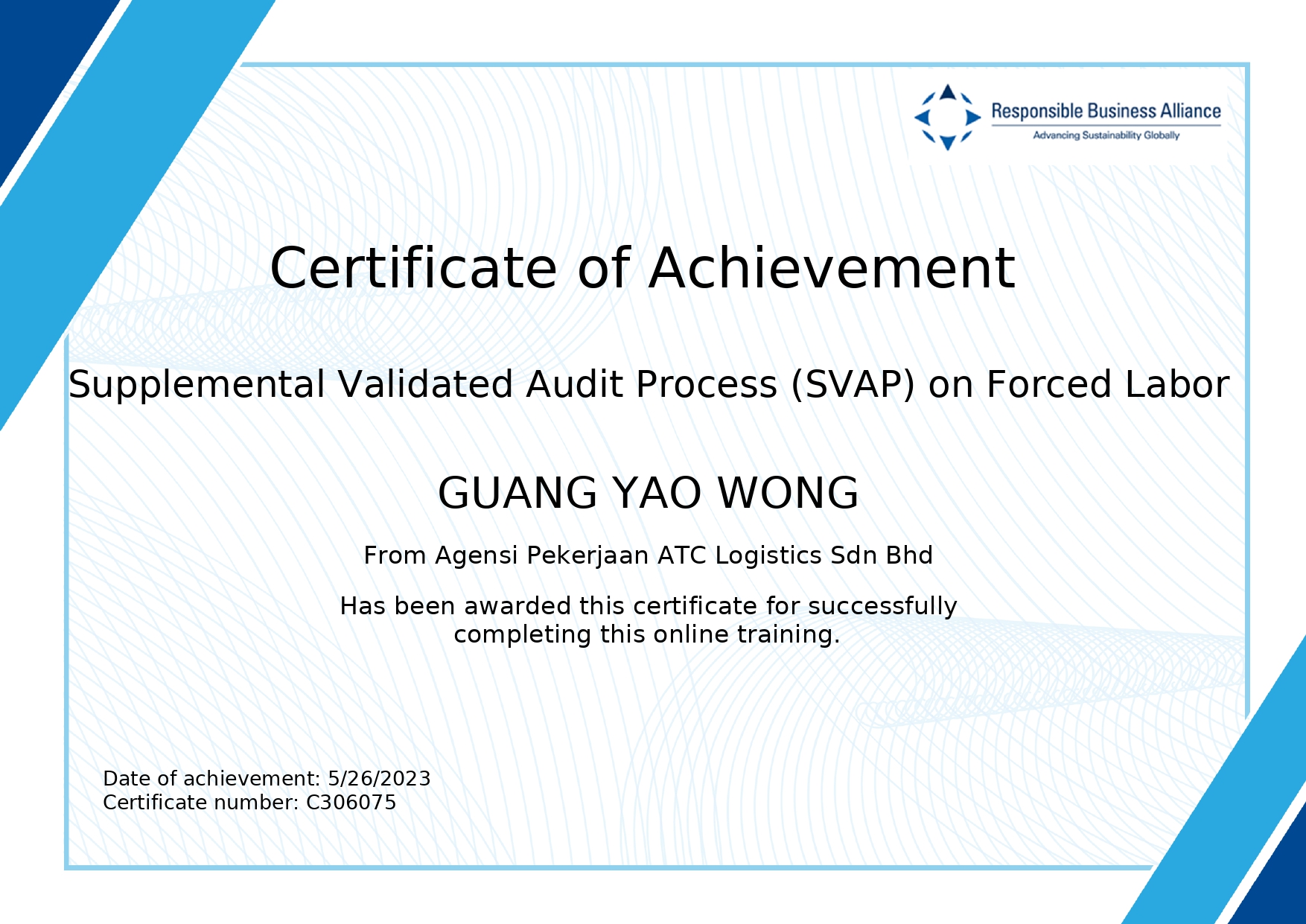 Responsible Business Alliance
Advancing Sustainability Globally

Certificate of Achievement

Supplemental Validated Audit Process (SVAP) on Forced Labor

GUANG YAO WONG

From Agensi Pekerjaan ATC Logistics Sdn Bhd

Has been awarded this certificate for successfully completing this online training.

Date of achievement: 5/26/2023
Certificate number: C306075